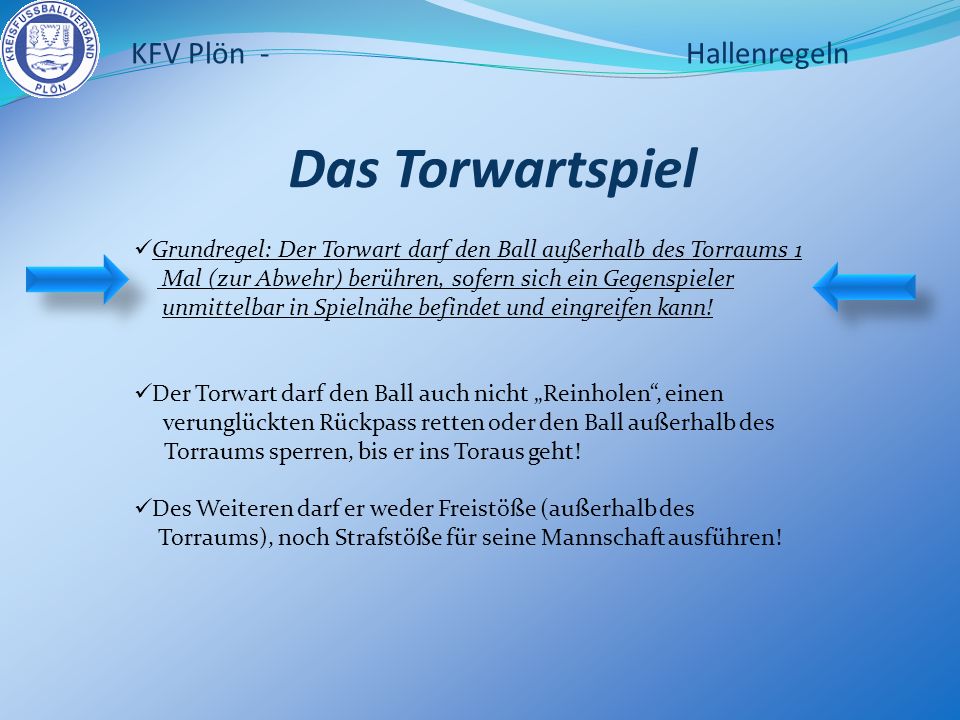 KREISFUSSBALLVERBAND PLÖN

KFV Plön - Hallenregeln

Das Torwartspiel

✓Grundregel: Der Torwart darf den Ball außerhalb des Torraums 1 Mal (zur Abwehr) berühren, sofern sich ein Gegenspieler unmittelbar in Spielnähe befindet und eingreifen kann!

✓Der Torwart darf den Ball auch nicht „Reinholen“, einen verunglückten Rückpass retten oder den Ball außerhalb des Torraums sperren, bis er ins Toraus geht!

✓Des Weiteren darf er weder Freistöße (außerhalb des Torraums), noch Strafstöße für seine Mannschaft ausführen!